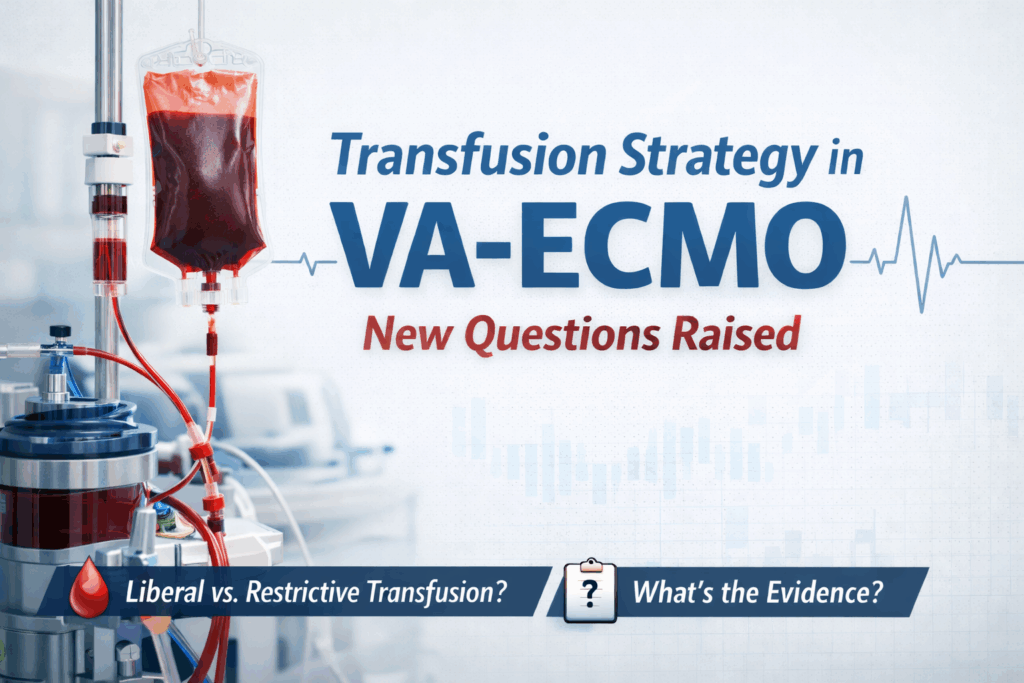 Transfusion Strategy in
VA-ECMO
New Questions Raised

Liberal vs. Restrictive Transfusion?

?

What's the Evidence?